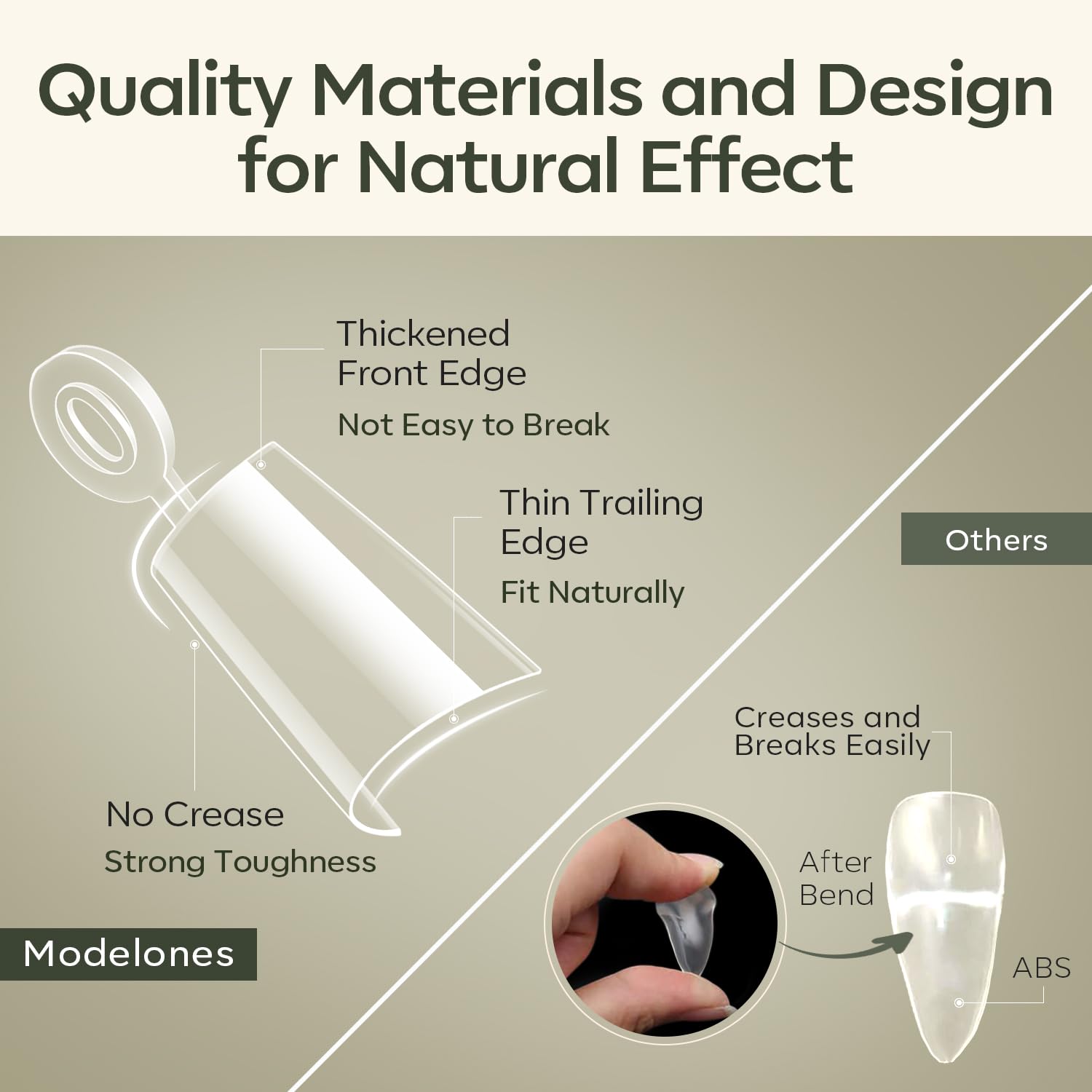 Quality Materials and Design for Natural Effect

Thickened Front Edge
Not Easy to Break

Thin Trailing Edge
Fit Naturally

No Crease
Strong Toughness

Modelones

Others

Creases and Breaks Easily

After Bend

ABS